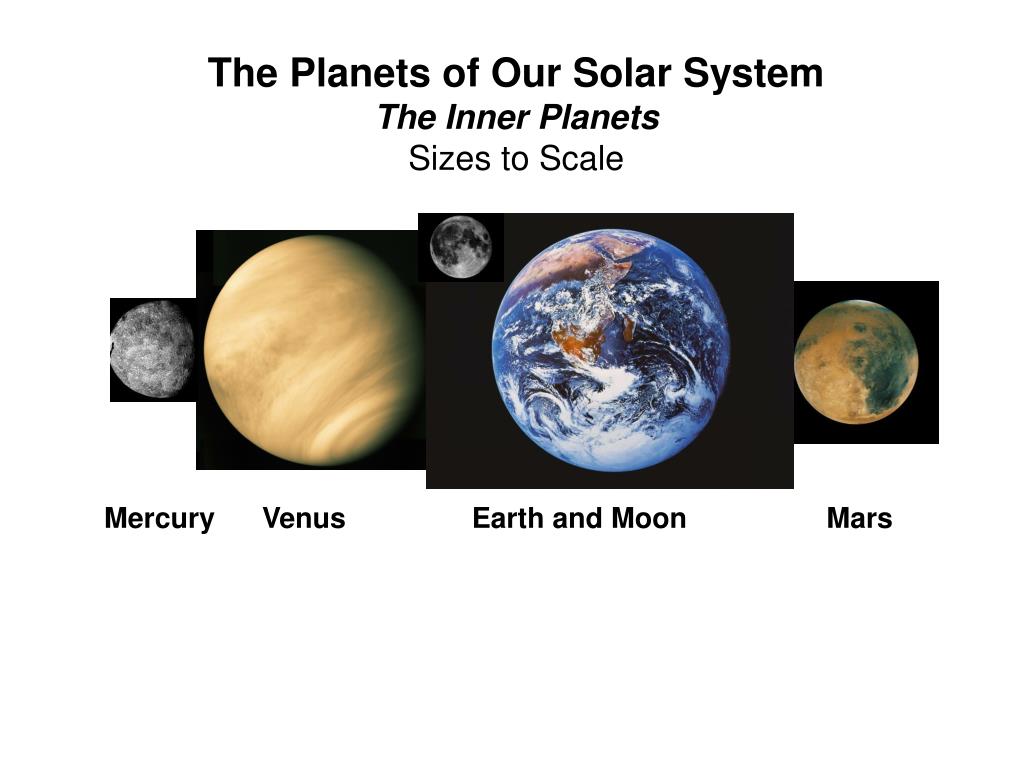 The Planets of Our Solar System
The Inner Planets
Sizes to Scale

Mercury Venus Earth and Moon Mars